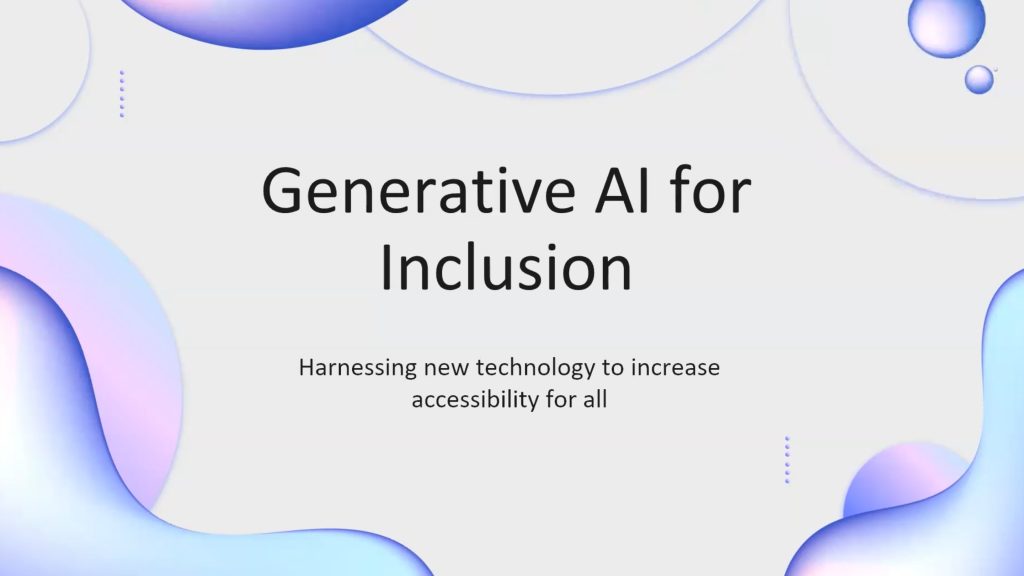 Generative AI for Inclusion

Harnessing new technology to increase accessibility for all